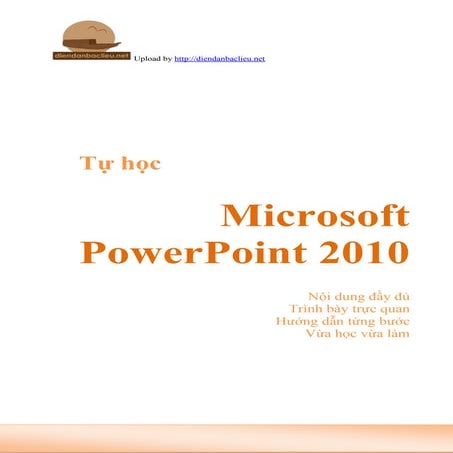 diendanbaclieu.net Upload by http://diendanbaclieu.net

Tự học

Microsoft PowerPoint 2010

Nội dung đầy đủ
Trình bày trực quan
Hướng dẫn từng bước
Vừa học vừa làm